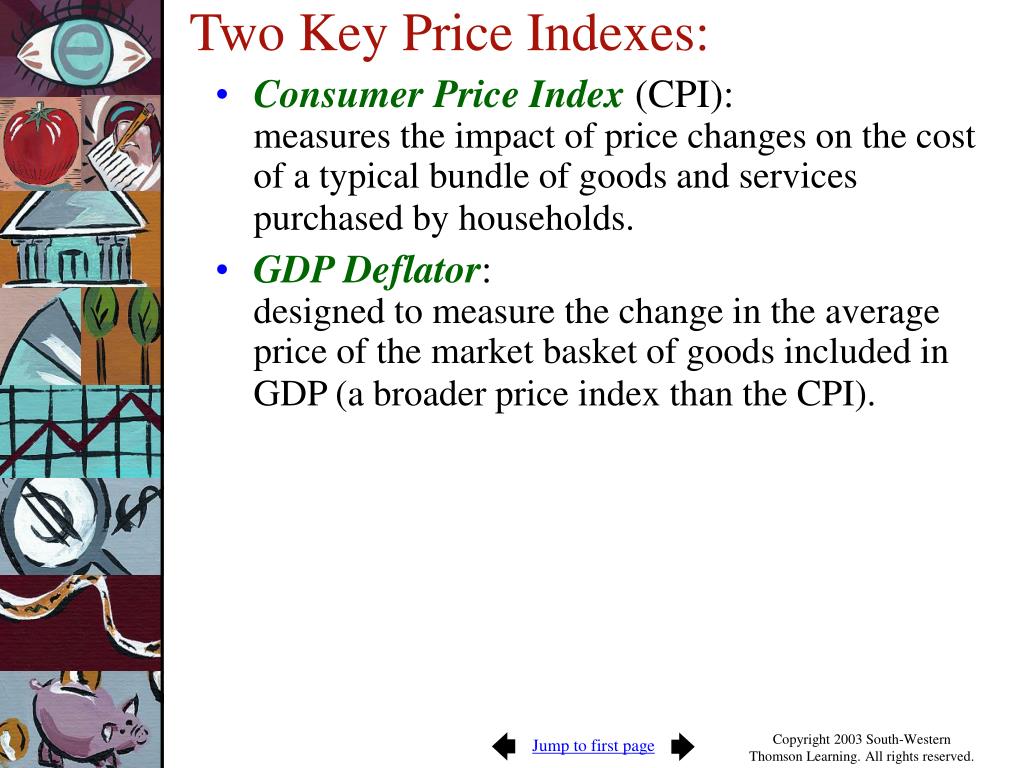 Two Key Price Indexes:

• Consumer Price Index (CPI):
measures the impact of price changes on the cost of a typical bundle of goods and services purchased by households.

• GDP Deflator:
designed to measure the change in the average price of the market basket of goods included in GDP (a broader price index than the CPI).

Jump to first page

Copyright 2003 South-Western Thomson Learning. All rights reserved.